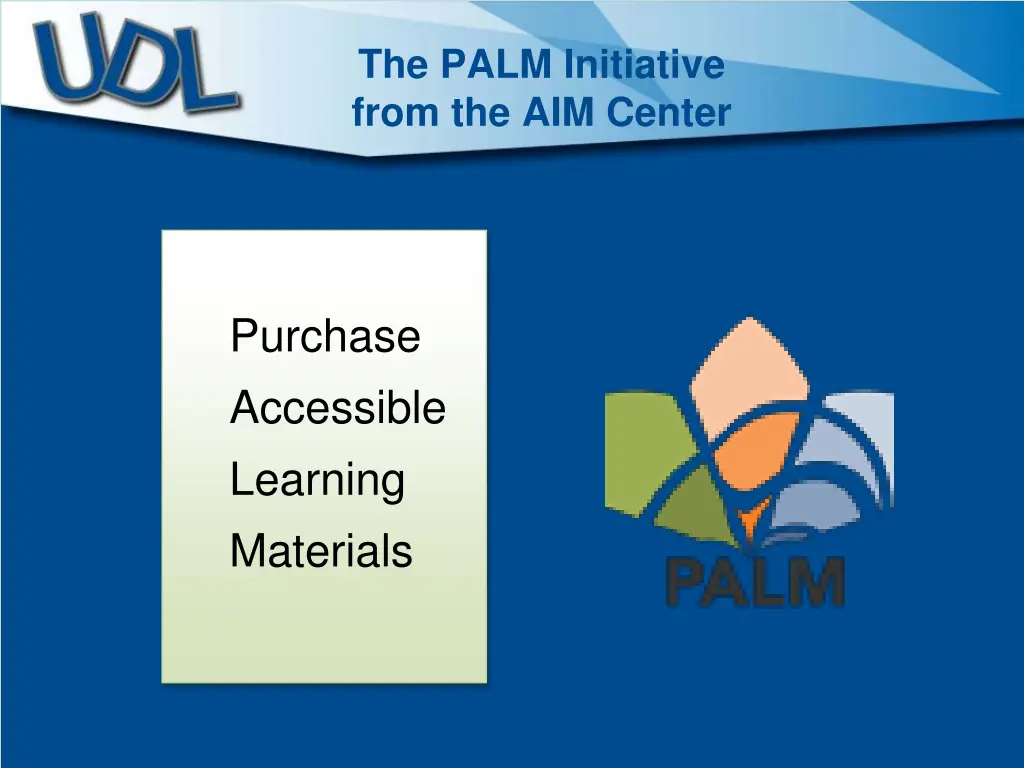 UDL

The PALM Initiative from the AIM Center

Purchase
Accessible
Learning
Materials

PALM